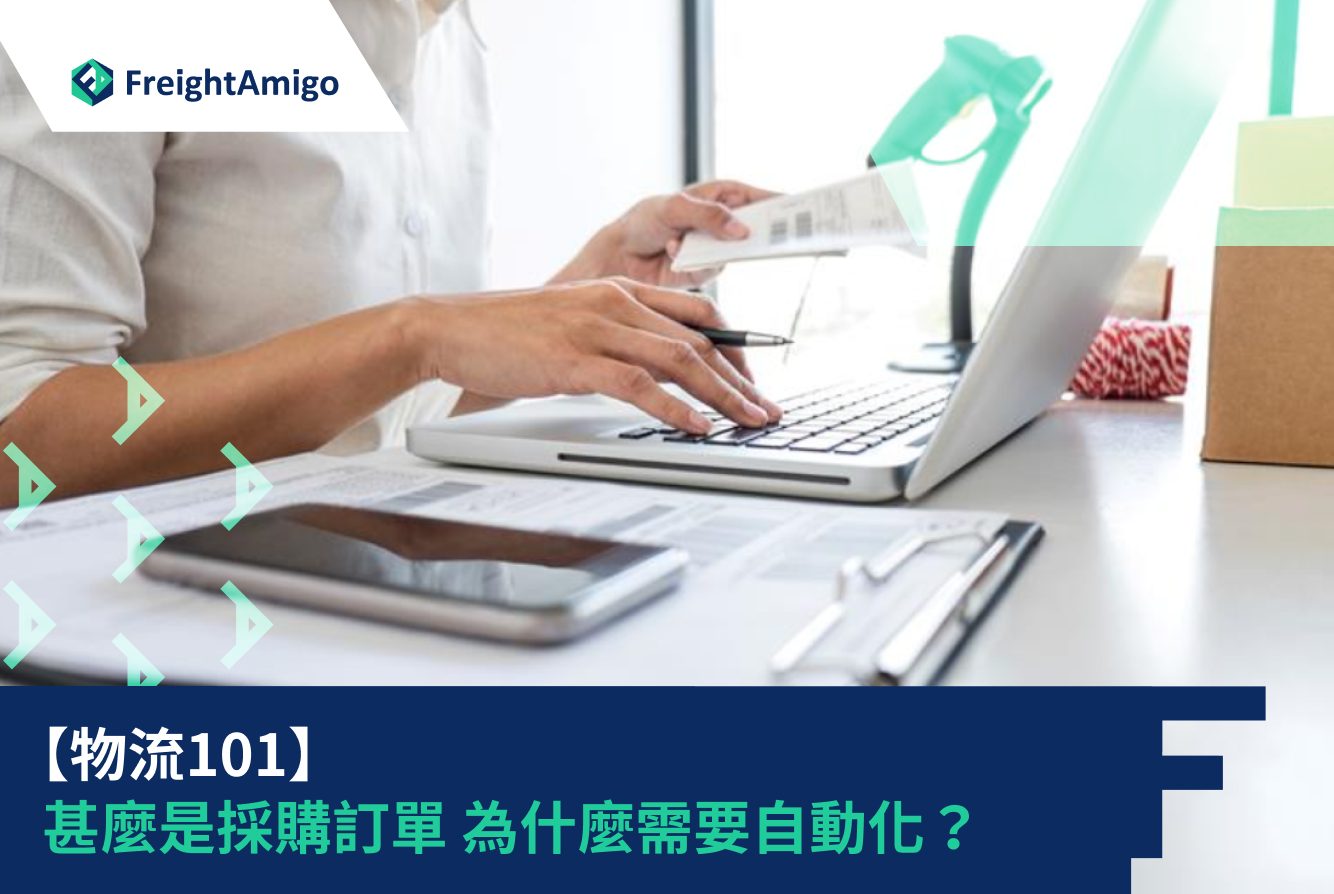 FreightAmigo

【物流101】
甚麼是採購訂單 為什麼需要自動化？